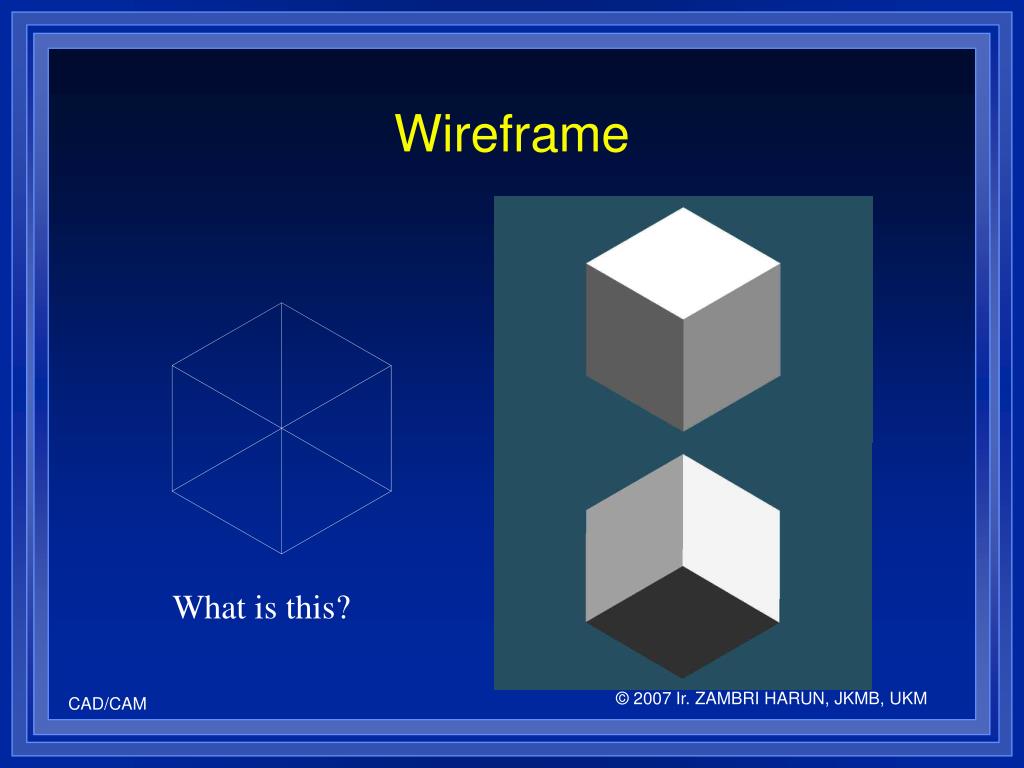 Wireframe

What is this?

CAD/CAM

© 2007 Ir. ZAMBRI HARUN, JKMB, UKM